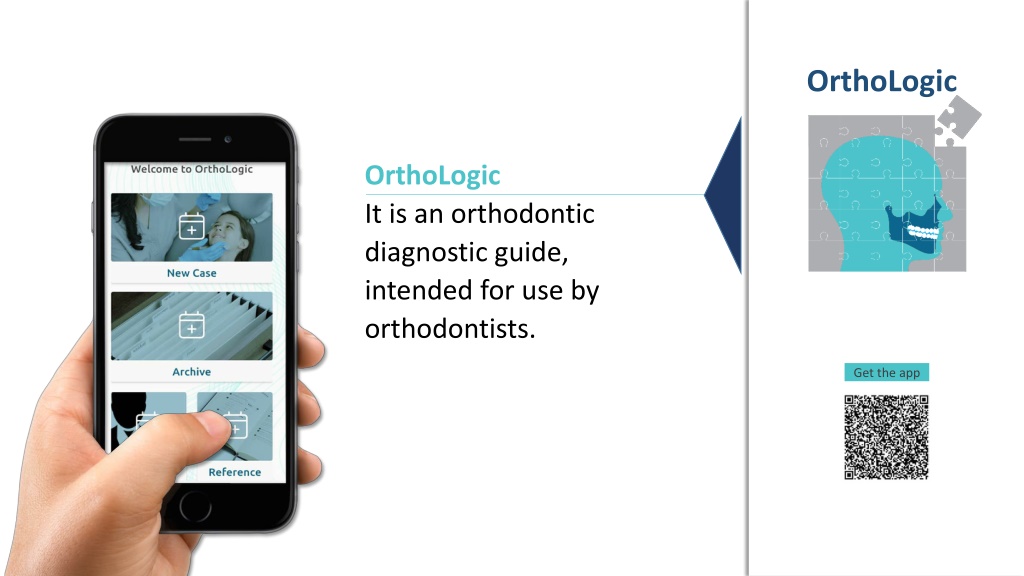 Welcome to OrthoLogic

New Case

Archive

Reference

OrthoLogic
It is an orthodontic diagnostic guide, intended for use by orthodontists.

OrthoLogic

Get the app